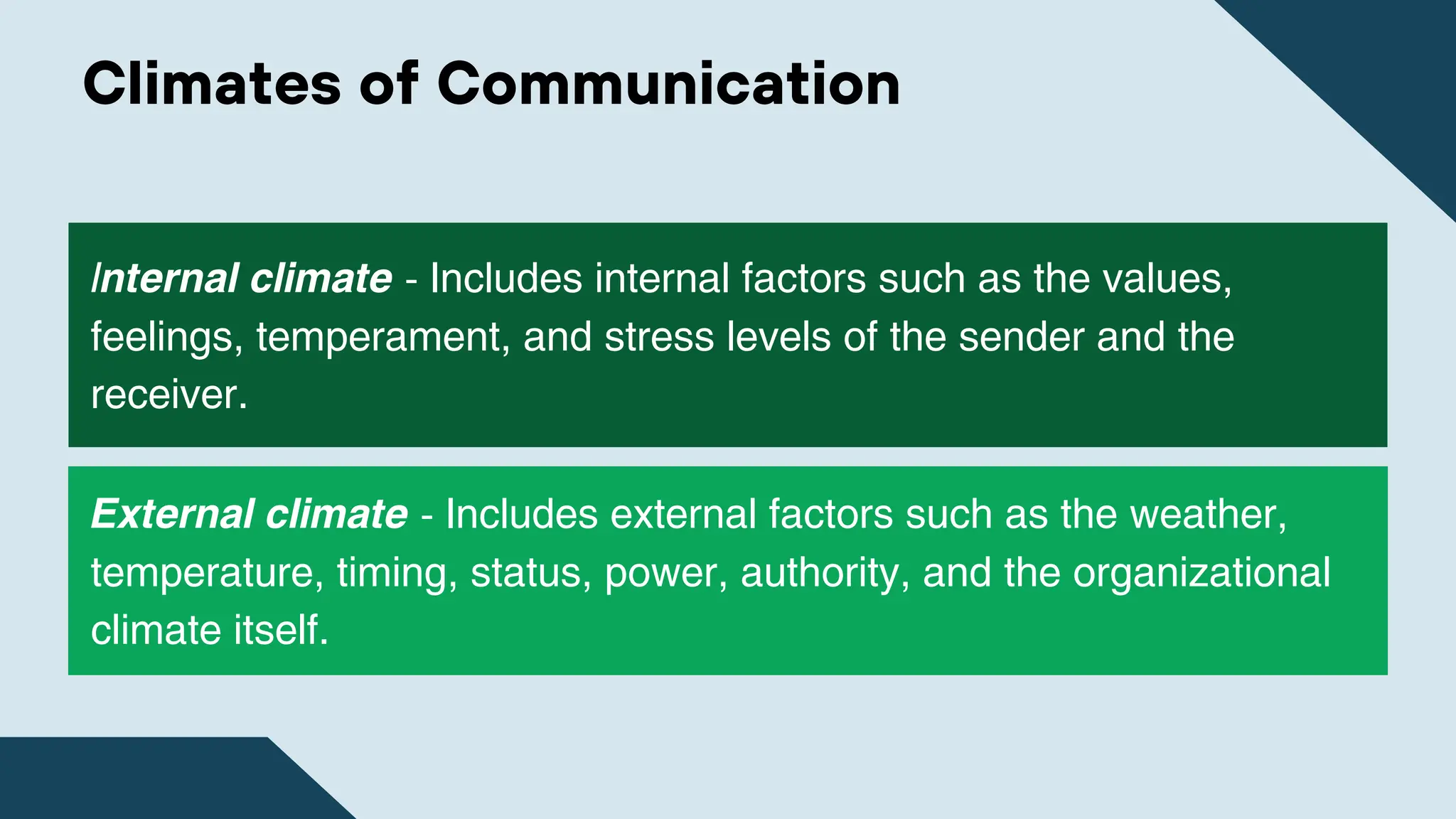 Climates of Communication

Internal climate - Includes internal factors such as the values, feelings, temperament, and stress levels of the sender and the receiver.

External climate - Includes external factors such as the weather, temperature, timing, status, power, authority, and the organizational climate itself.